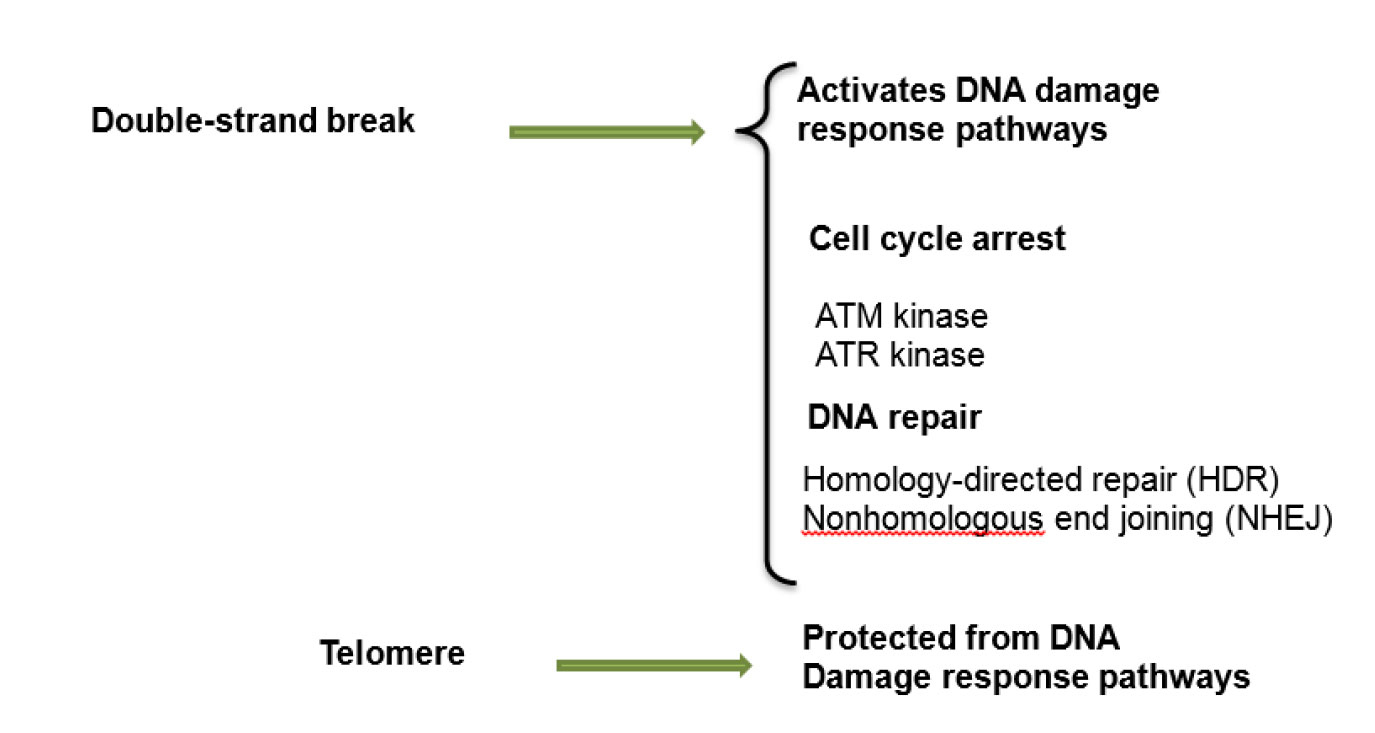 Double-strand break

Activates DNA damage response pathways

Cell cycle arrest

ATM kinase
ATR kinase

DNA repair

Homology-directed repair (HDR)
Nonhomologous end joining (NHEJ)

Telomere

Protected from DNA Damage response pathways